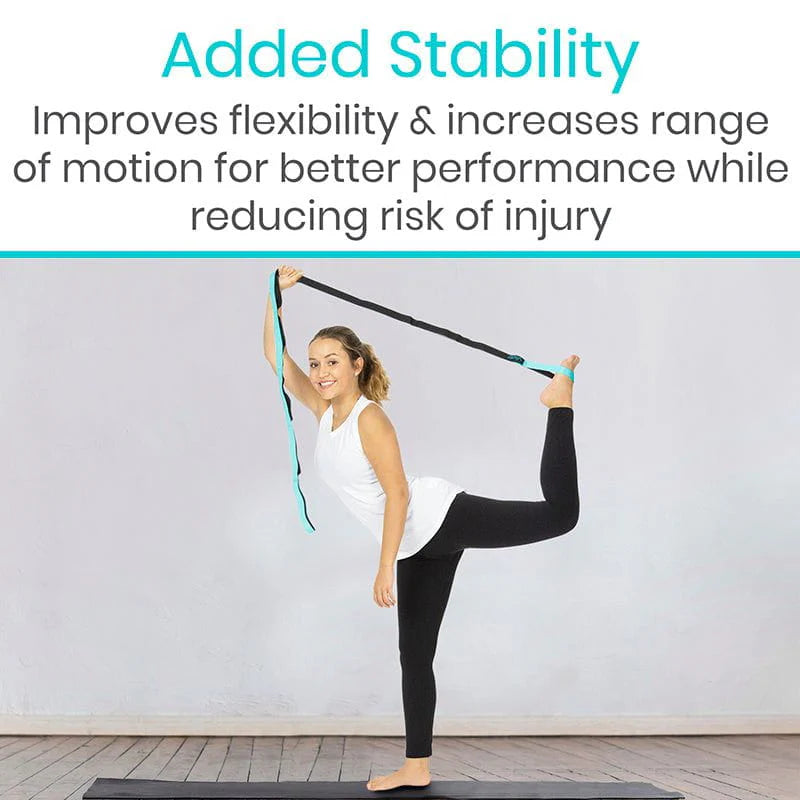 Added Stability

Improves flexibility & increases range of motion for better performance while reducing risk of injury